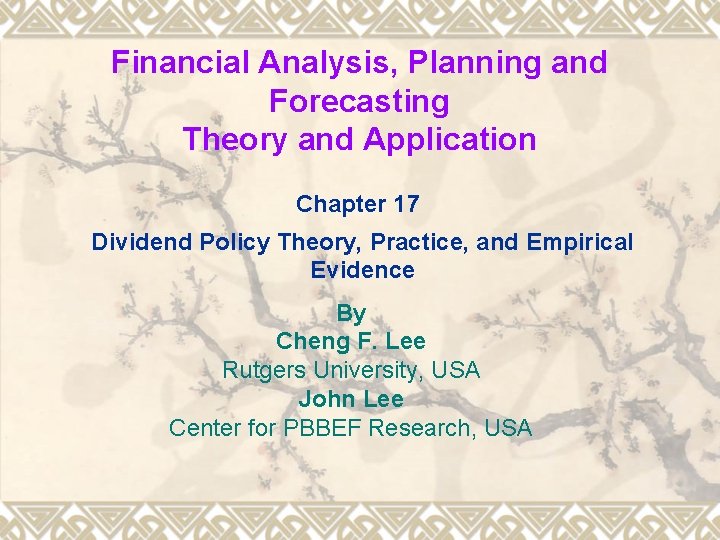 Financial Analysis, Planning and Forecasting
Theory and Application

Chapter 17

Dividend Policy Theory, Practice, and Empirical Evidence

By
Cheng F. Lee
Rutgers University, USA
John Lee
Center for PBBEF Research, USA